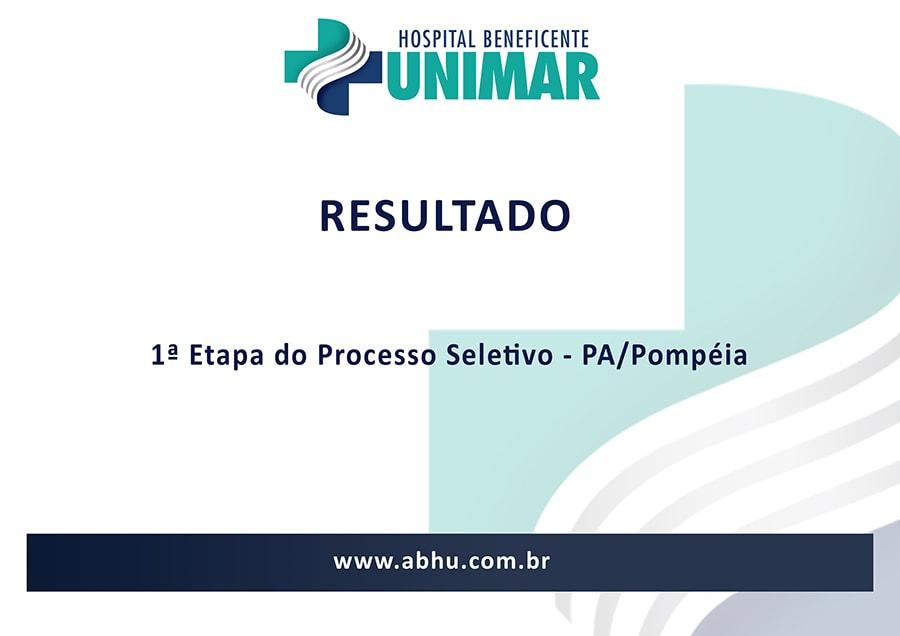 HOSPITAL BENEFICENTE
UNIMAR

RESULTADO

1ª Etapa do Processo Seletivo - PA/Pompéia

www.abhu.com.br